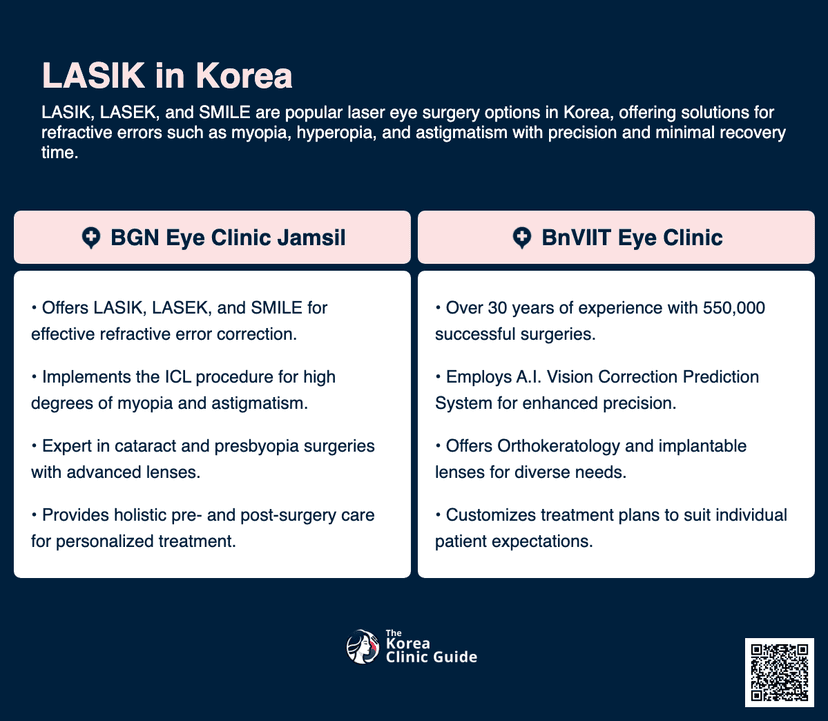 LASIK in Korea

LASIK, LASEK, and SMILE are popular laser eye surgery options in Korea, offering solutions for refractive errors such as myopia, hyperopia, and astigmatism with precision and minimal recovery time.

BGN Eye Clinic Jamsil

• Offers LASIK, LASEK, and SMILE for effective refractive error correction.

• Implements the ICL procedure for high degrees of myopia and astigmatism.

• Expert in cataract and presbyopia surgeries with advanced lenses.

• Provides holistic pre- and post-surgery care for personalized treatment.

BnVIIT Eye Clinic

• Over 30 years of experience with 550,000 successful surgeries.

• Employs A.I. Vision Correction Prediction System for enhanced precision.

• Offers Orthokeratology and implantable lenses for diverse needs.

• Customizes treatment plans to suit individual patient expectations.

The Korea Clinic Guide